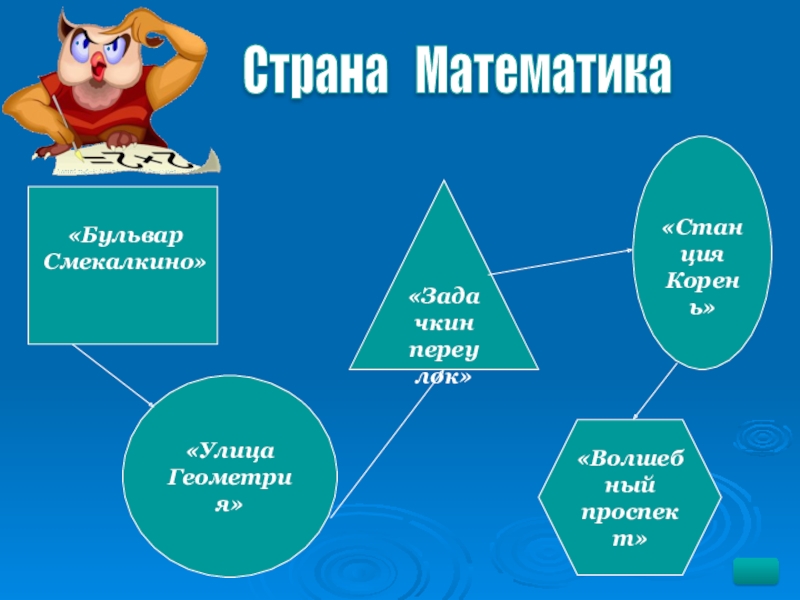 Страна Математика

«Бульвар Смекалкино»

«Улица Геометрия»

«Задачкин переулок»

«Станция Корень»

«Волшебный проспект»